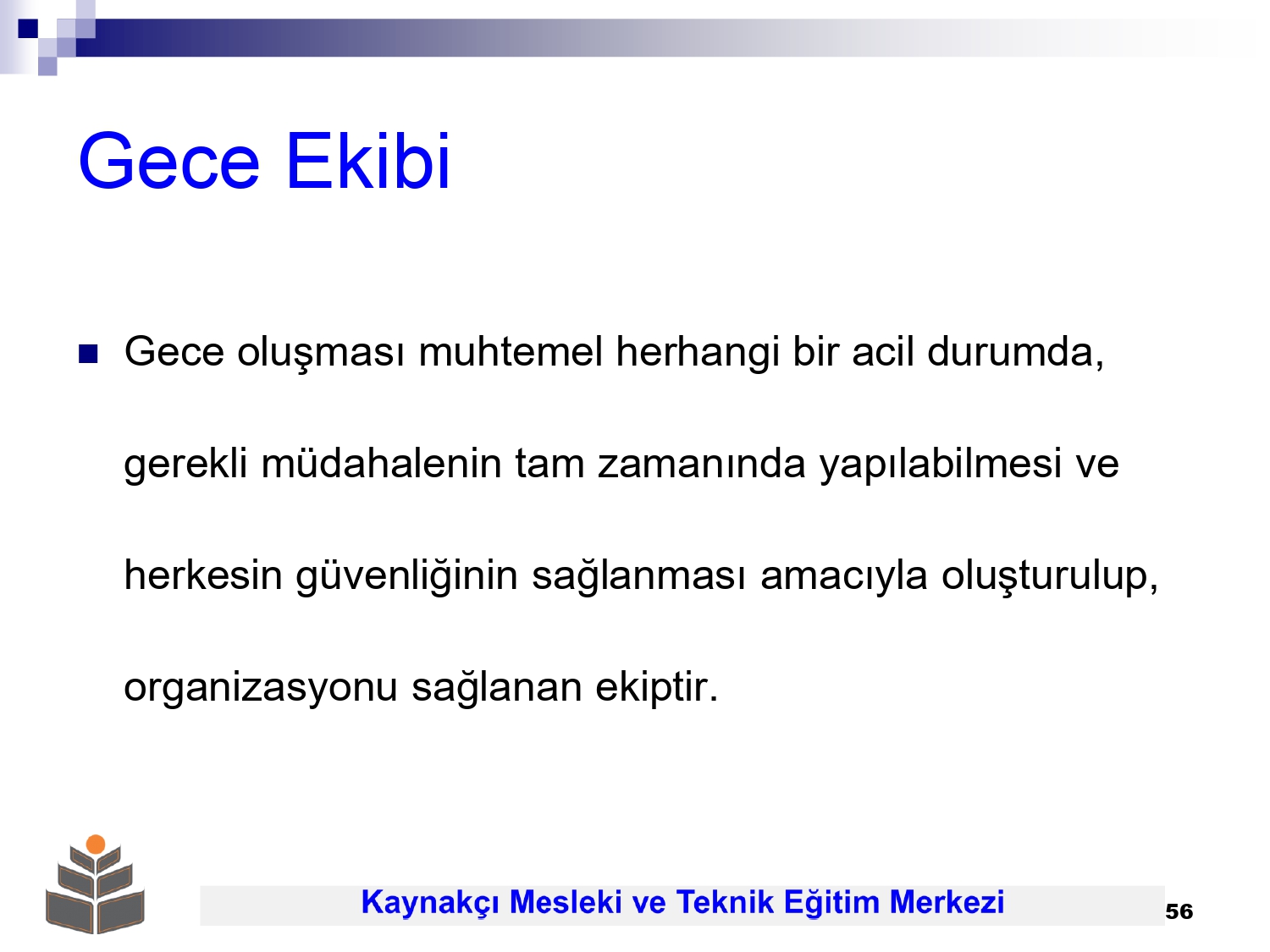 Gece Ekibi

Gece oluşması muhtemel herhangi bir acil durumda, gerekli müdahalenin tam zamanında yapılabilmesi ve herkesin güvenliğinin sağlanması amacıyla oluşturulup, organizasyonu sağlanan ekiptir.

Kaynakçı Mesleki ve Teknik Eğitim Merkezi

56